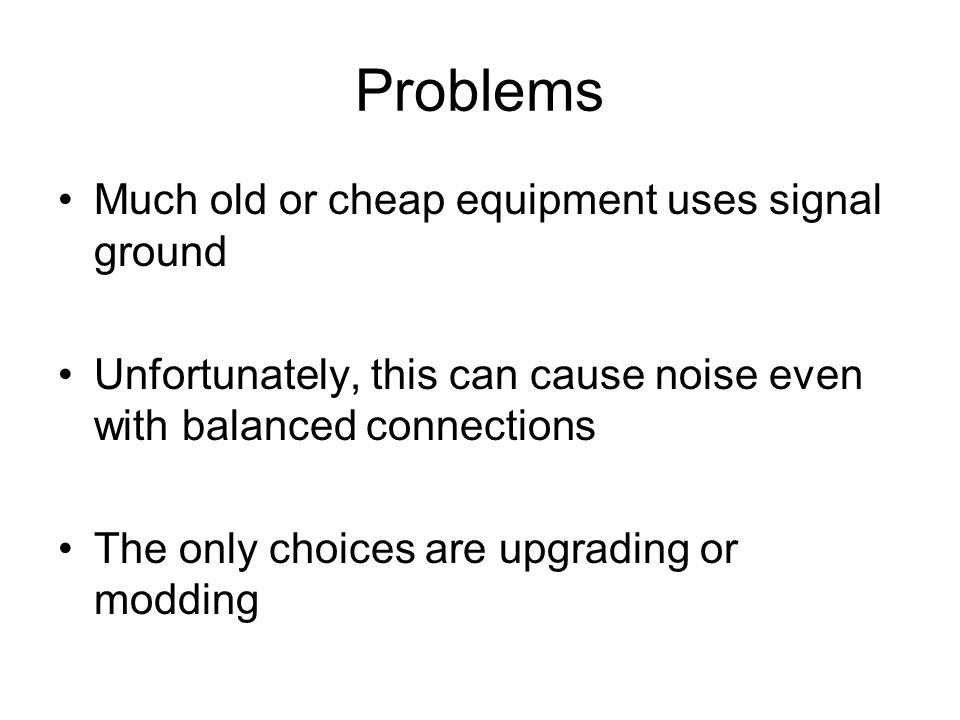 Problems

• Much old or cheap equipment uses signal ground

• Unfortunately, this can cause noise even with balanced connections

• The only choices are upgrading or modding